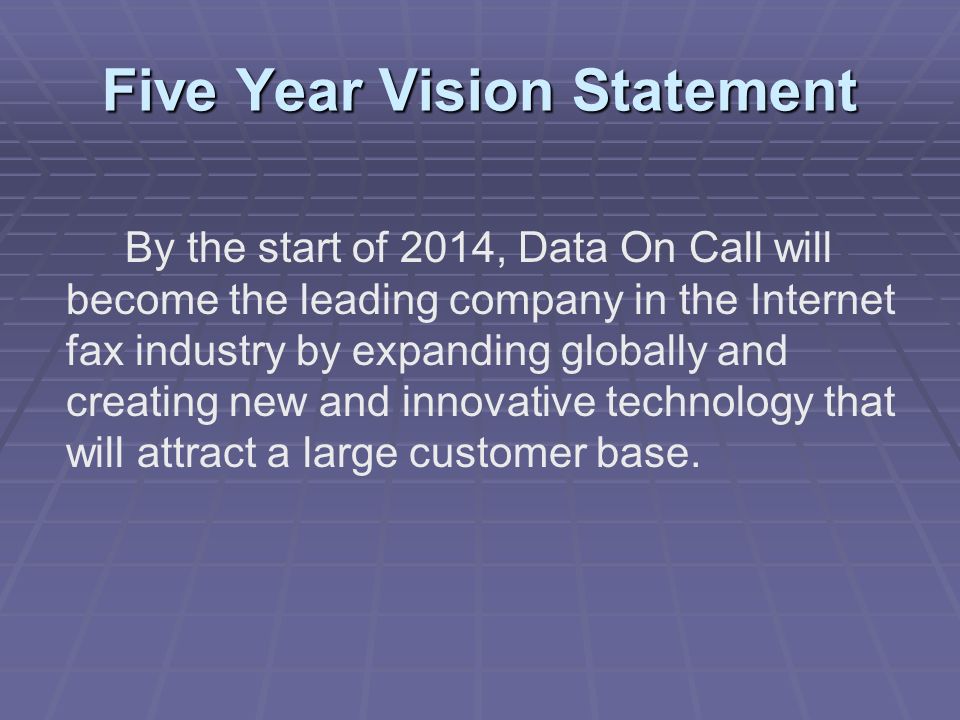 Five Year Vision Statement

By the start of 2014, Data On Call will become the leading company in the Internet fax industry by expanding globally and creating new and innovative technology that will attract a large customer base.